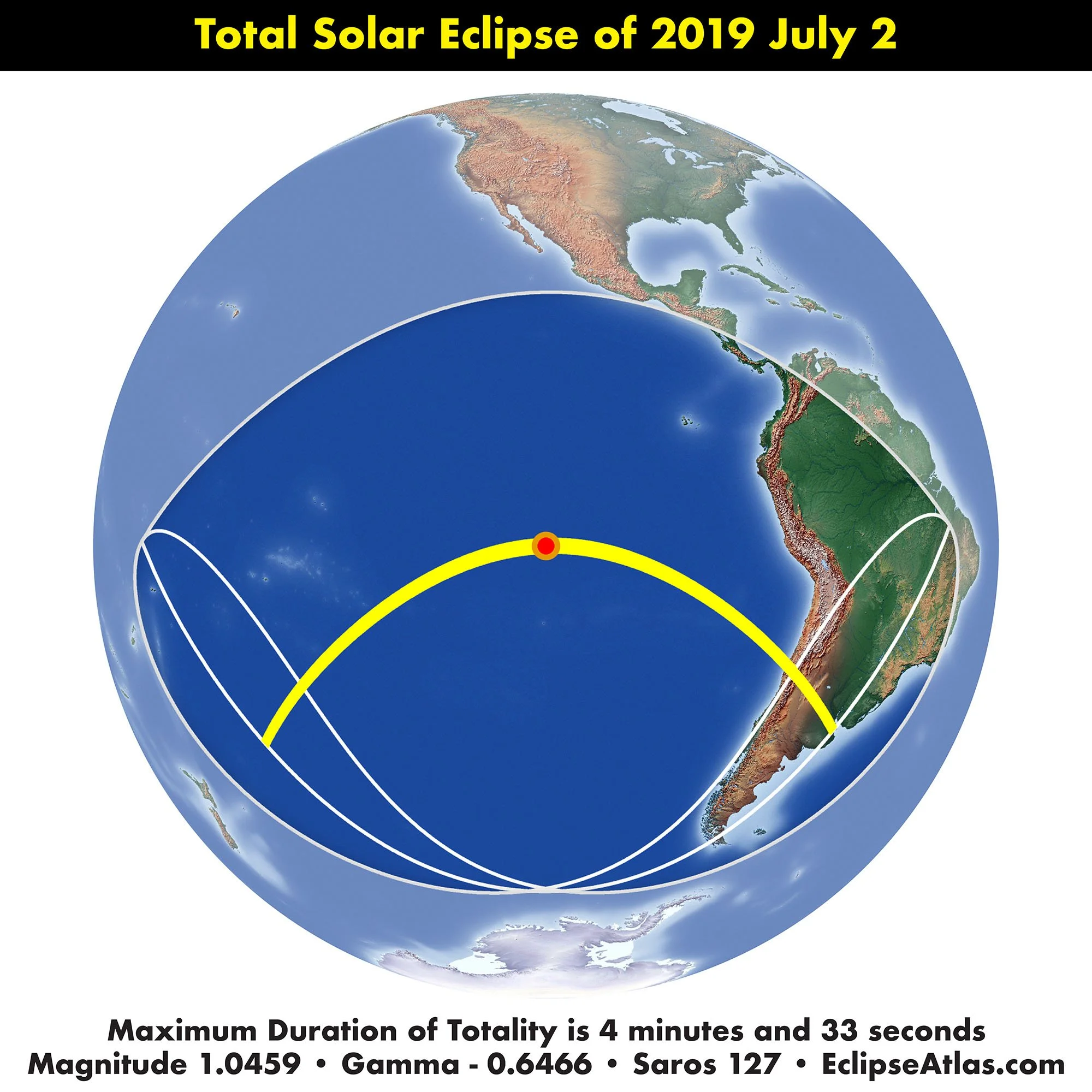 Total Solar Eclipse of 2019 July 2

Maximum Duration of Totality is 4 minutes and 33 seconds
Magnitude 1.0459 • Gamma - 0.6466 • Saros 127 • EclipseAtlas.com